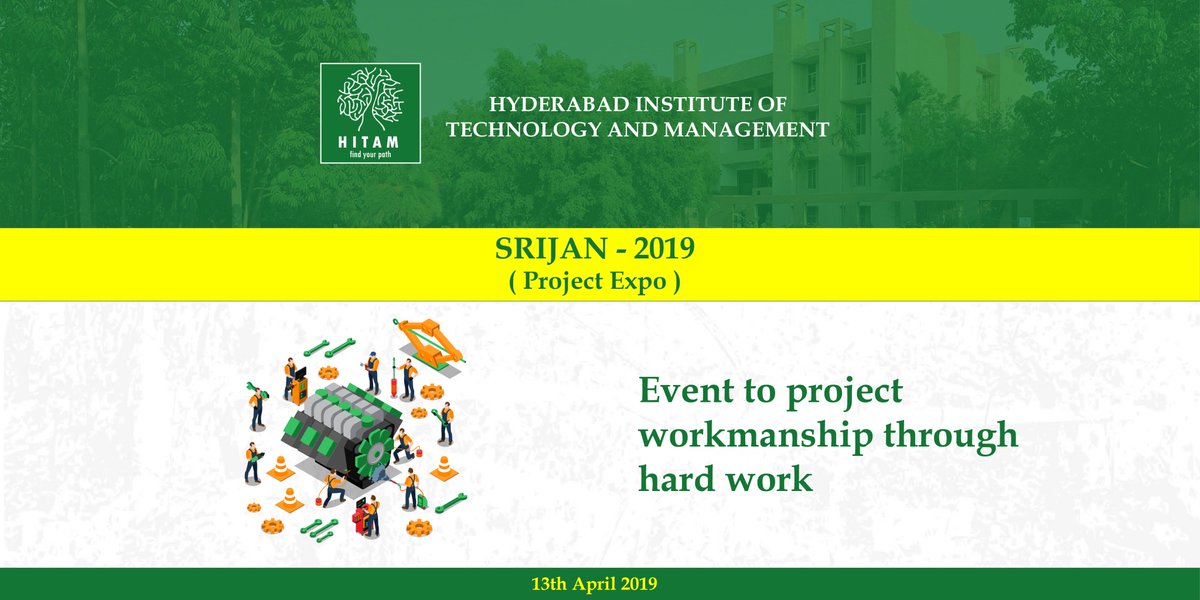 HITAM
find your path

HYDERABAD INSTITUTE OF TECHNOLOGY AND MANAGEMENT

SRIJAN - 2019
( Project Expo )

Event to project workmanship through hard work

13th April 2019